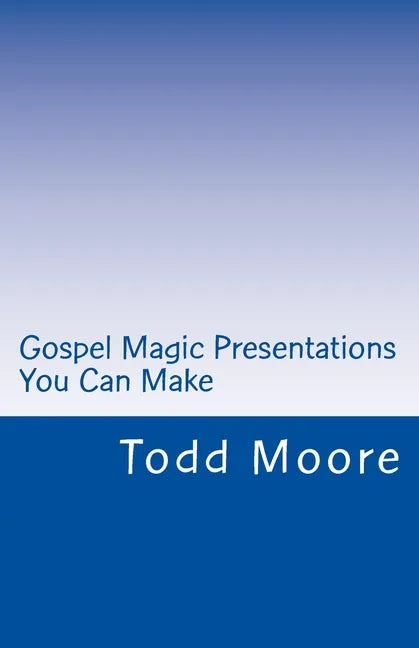 Gospel Magic Presentations You Can Make

Todd Moore